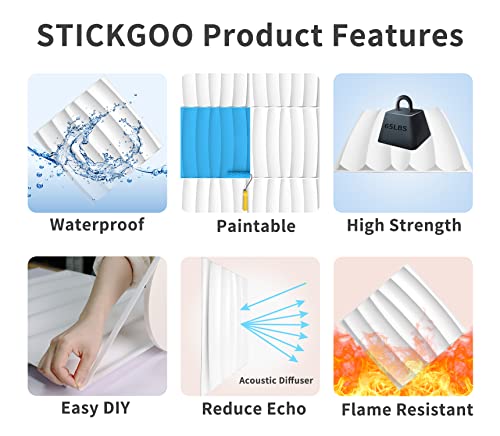 STICKGOO Product Features

Waterproof

Paintable

65LBS

High Strength

Easy DIY

Acoustic Diffuser

Reduce Echo

Flame Resistant